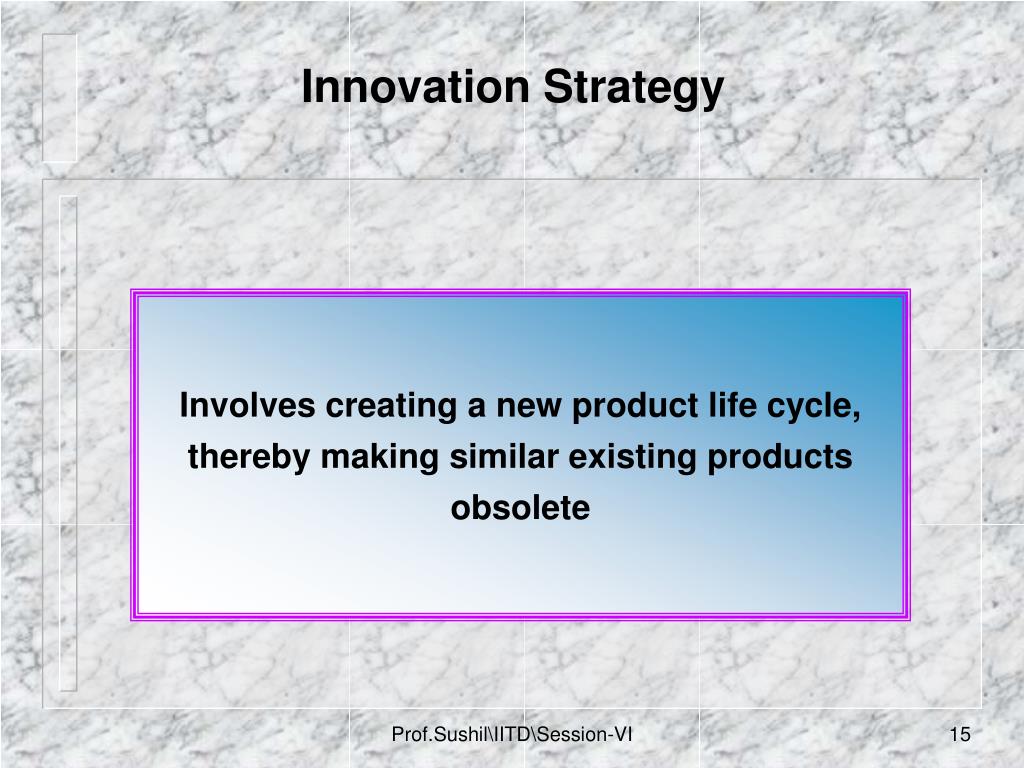 Innovation Strategy

Involves creating a new product life cycle, thereby making similar existing products obsolete

Prof.Sushil\IITD\Session-VI

15